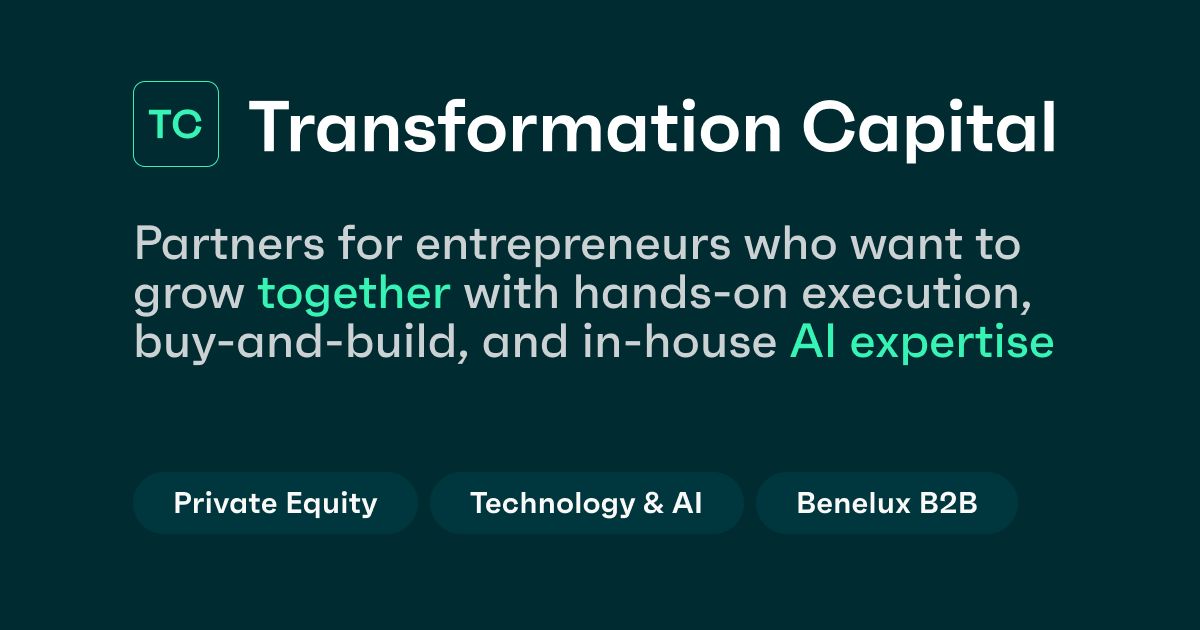 TC Transformation Capital

Partners for entrepreneurs who want to grow together with hands-on execution, buy-and-build, and in-house AI expertise

Private Equity

Technology & AI

Benelux B2B